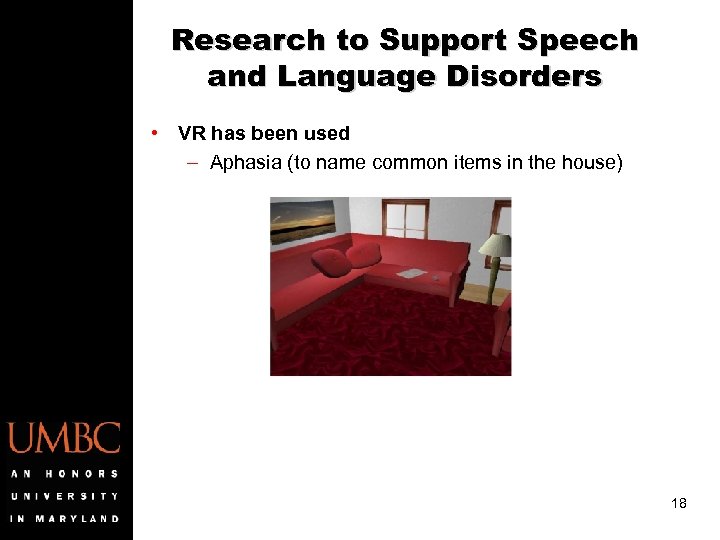 Research to Support Speech and Language Disorders

• VR has been used
– Aphasia (to name common items in the house)

UMBC
AN HONORS UNIVERSITY IN MARYLAND

18